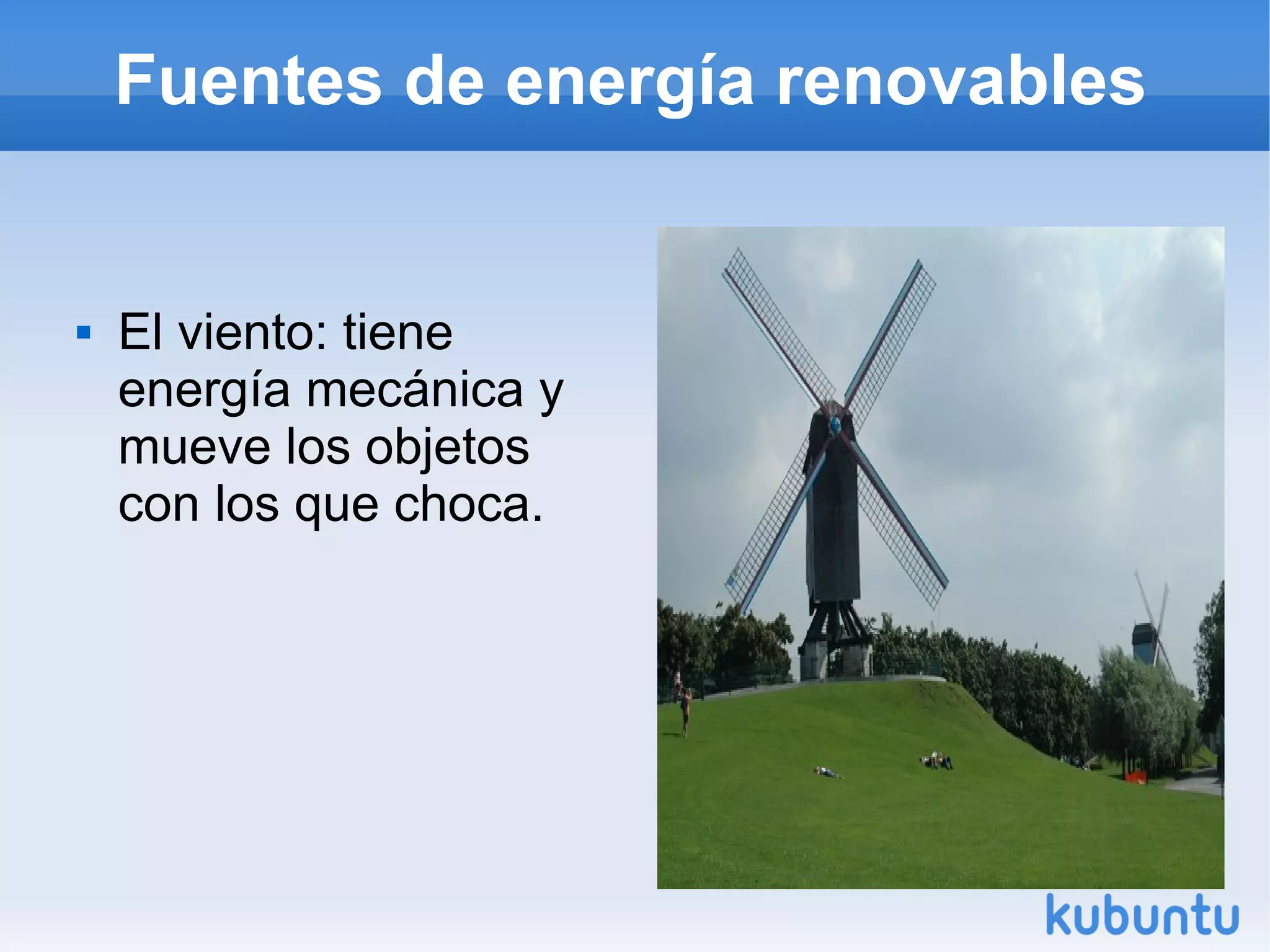 Fuentes de energía renovables

▪ El viento: tiene energía mecánica y mueve los objetos con los que choca.

kubuntu